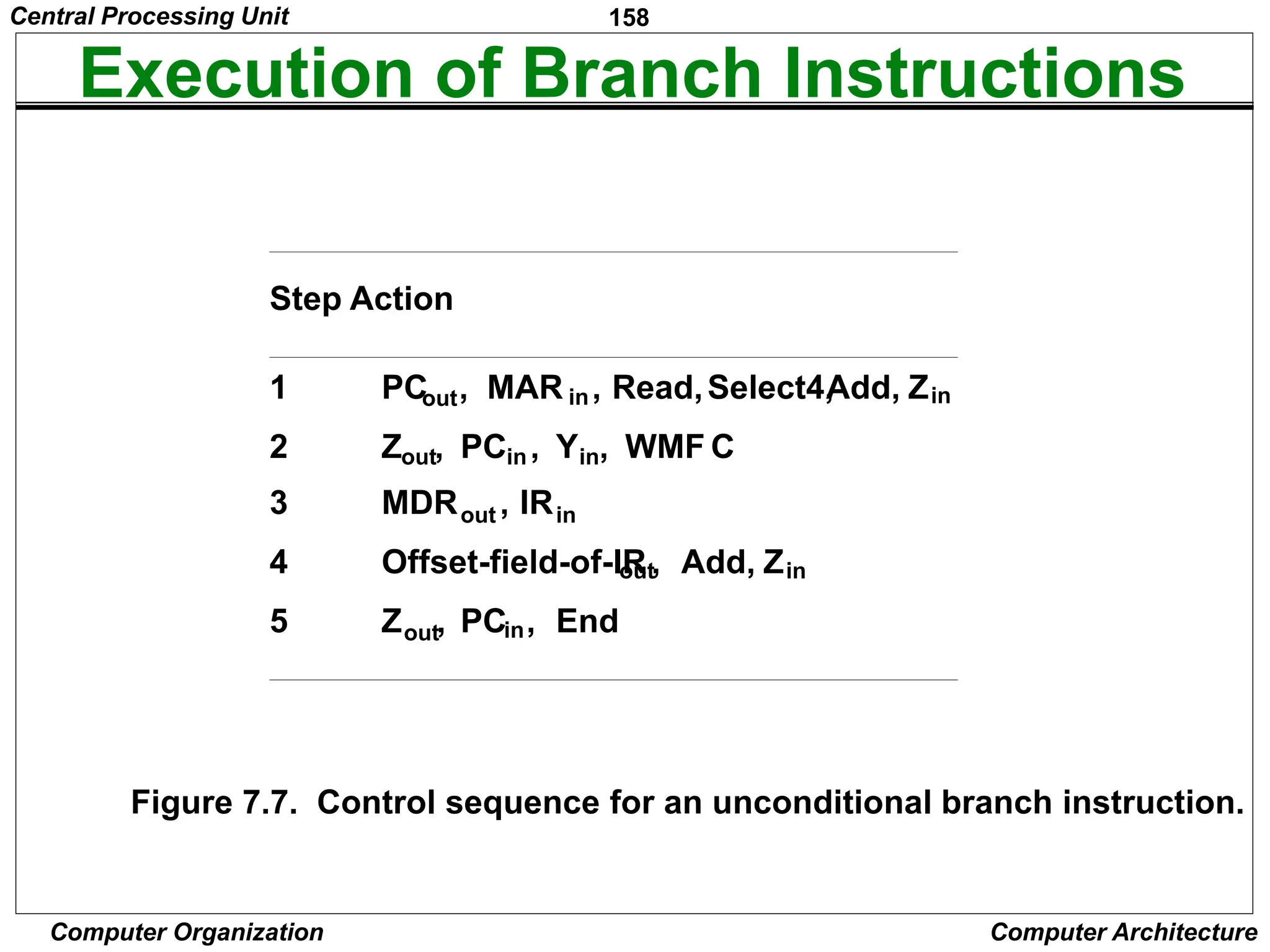 Central Processing Unit

158

Execution of Branch Instructions

| Step | Action |
|---|---|
| 1 | $PC_{out}$, $MAR_{in}$, Read, Select4, Add, $Z_{in}$ |
| 2 | $Z_{out}$, $PC_{in}$, $Y_{in}$, WMF C |
| 3 | $MDR_{out}$, $IR_{in}$ |
| 4 | Offset-field-of-$IR_{out}$, Add, $Z_{in}$ |
| 5 | $Z_{out}$, $PC_{in}$, End |

Figure 7.7. Control sequence for an unconditional branch instruction.

Computer Organization

Computer Architecture